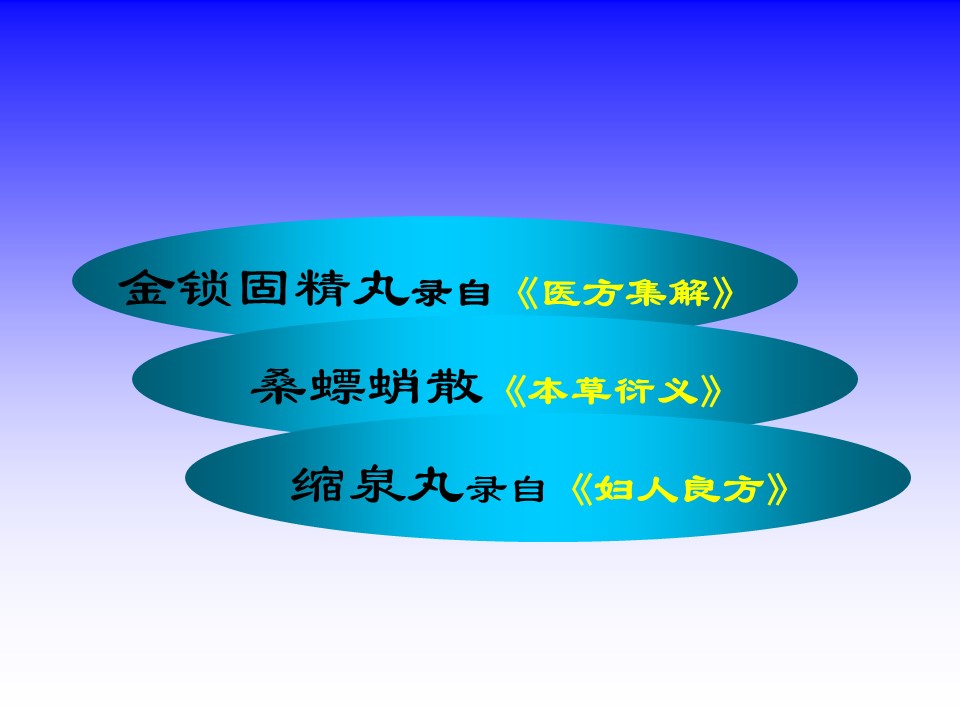 金锁固精丸录自《医方集解》

桑螵蛸散《本草衍义》

缩泉丸录自《妇人良方》